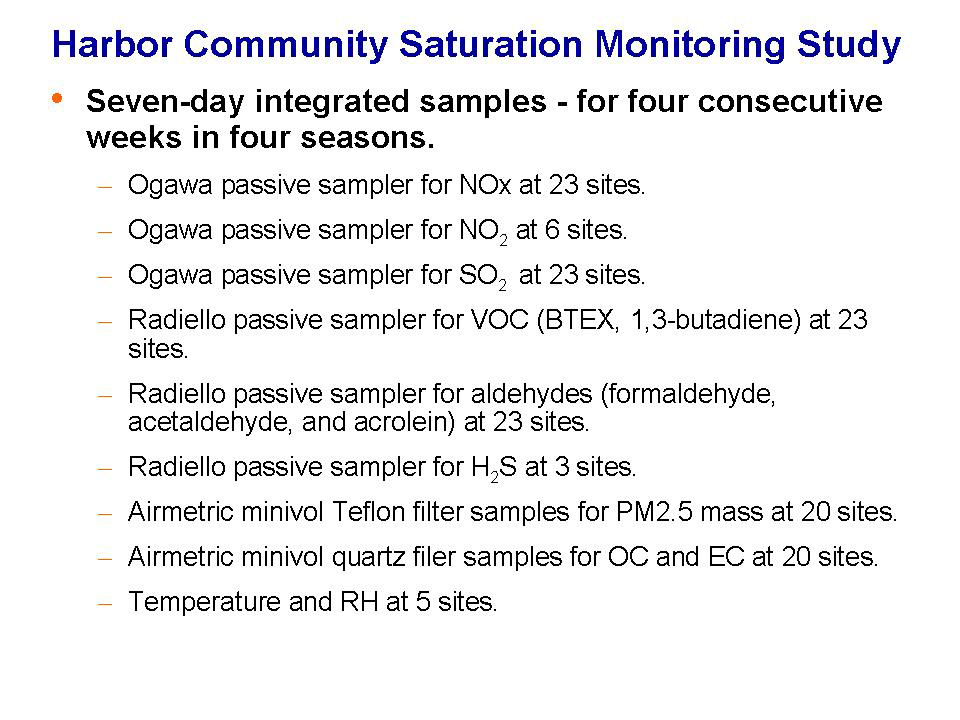 Harbor Community Saturation Monitoring Study

• Seven-day integrated samples - for four consecutive weeks in four seasons.

– Ogawa passive sampler for NOx at 23 sites.

– Ogawa passive sampler for $NO_2$ at 6 sites.

– Ogawa passive sampler for $SO_2$ at 23 sites.

– Radiello passive sampler for VOC (BTEX, 1,3-butadiene) at 23 sites.

– Radiello passive sampler for aldehydes (formaldehyde, acetaldehyde, and acrolein) at 23 sites.

– Radiello passive sampler for $H_2S$ at 3 sites.

– Airmetric minivol Teflon filter samples for PM2.5 mass at 20 sites.

– Airmetric minivol quartz filer samples for OC and EC at 20 sites.

– Temperature and RH at 5 sites.